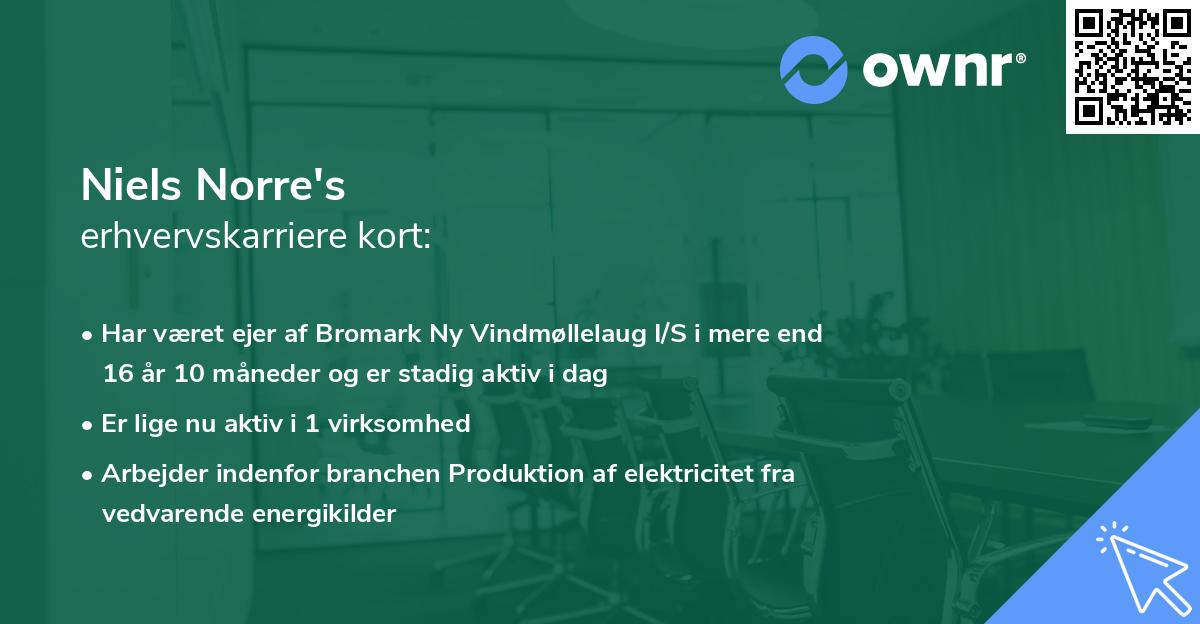 ownr®

Niels Norre's
erhvervskarriere kort:

• Har været ejer af Bromark Ny Vindmøllelaug I/S i mere end 16 år 10 måneder og er stadig aktiv i dag

• Er lige nu aktiv i 1 virksomhed

• Arbejder indenfor branchen Produktion af elektricitet fra vedvarende energikilder